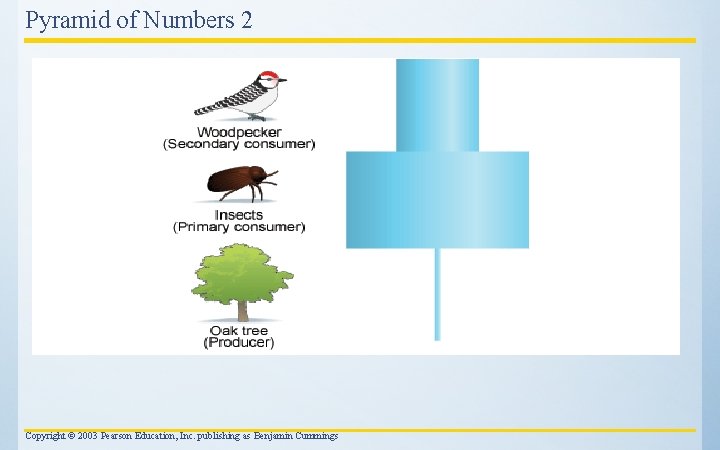 Pyramid of Numbers 2

Woodpecker
(Secondary consumer)

Insects
(Primary consumer)

Oak tree
(Producer)

Copyright © 2003 Pearson Education, Inc. publishing as Benjamin Cummings